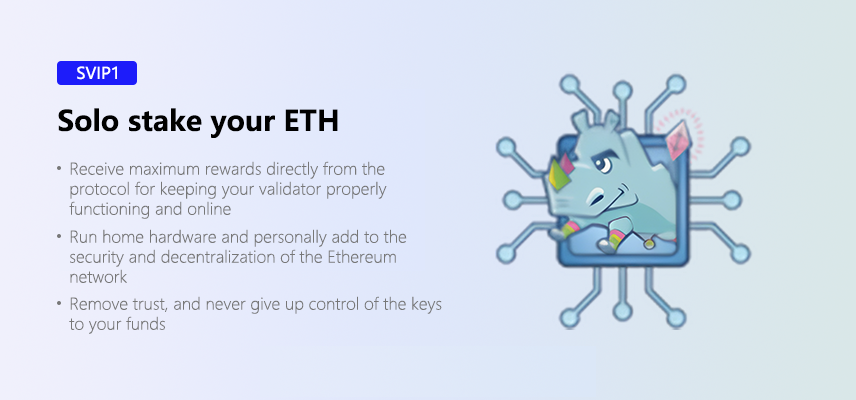 SVIP1

Solo stake your ETH

• Receive maximum rewards directly from the protocol for keeping your validator properly functioning and online

• Run home hardware and personally add to the security and decentralization of the Ethereum network

• Remove trust, and never give up control of the keys to your funds